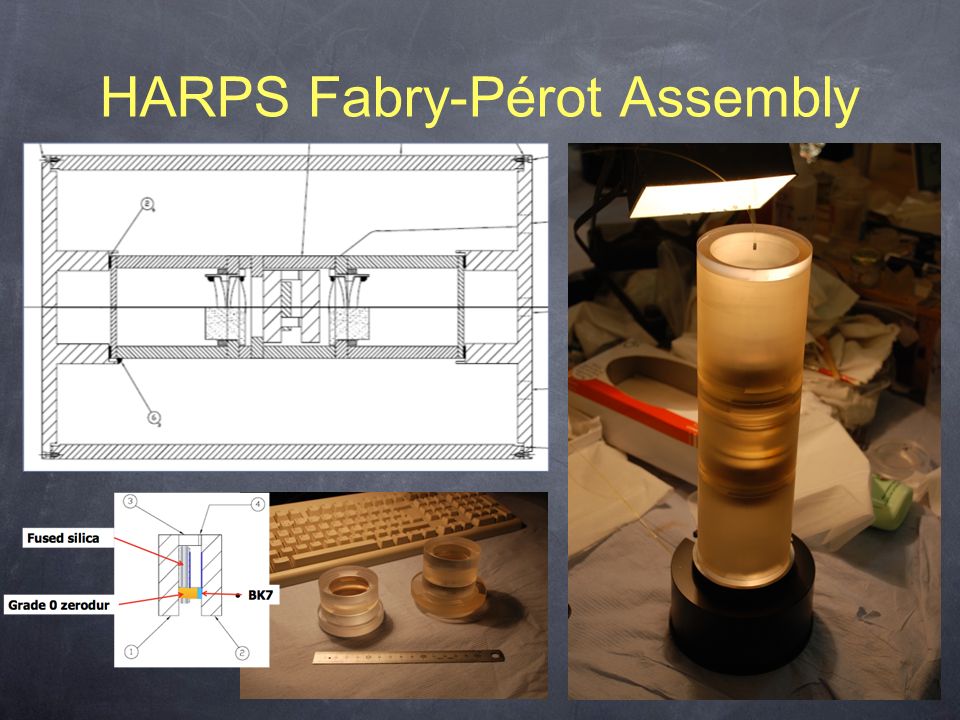 HARPS Fabry-Pérot Assembly

2

6

3

4

Fused silica

Grade 0 zerodur

BK7

1

2